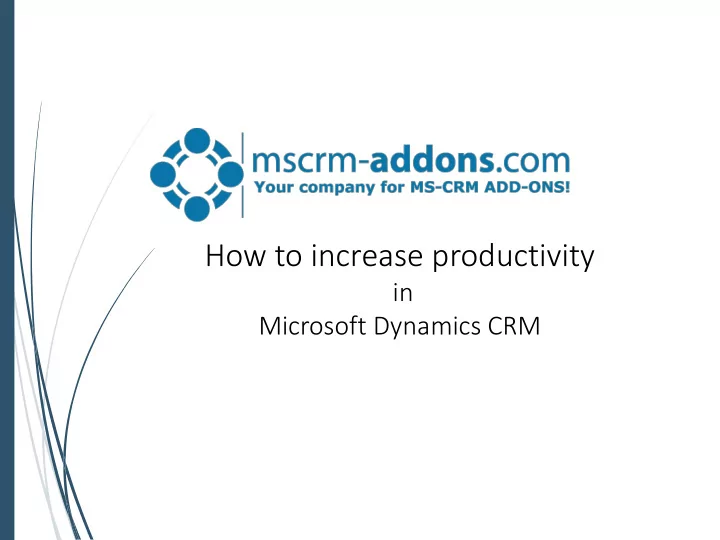 mscrm-addons.com
Your company for MS-CRM ADD-ONS!

How to increase productivity
in
Microsoft Dynamics CRM